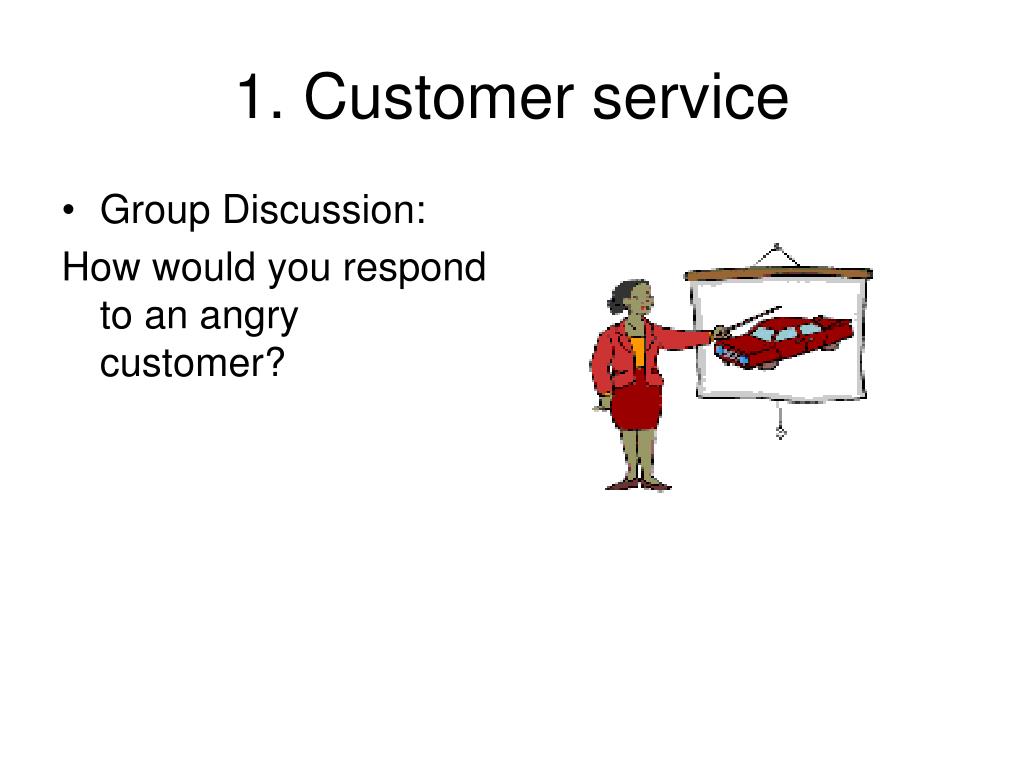 1. Customer service

• Group Discussion:

How would you respond to an angry customer?